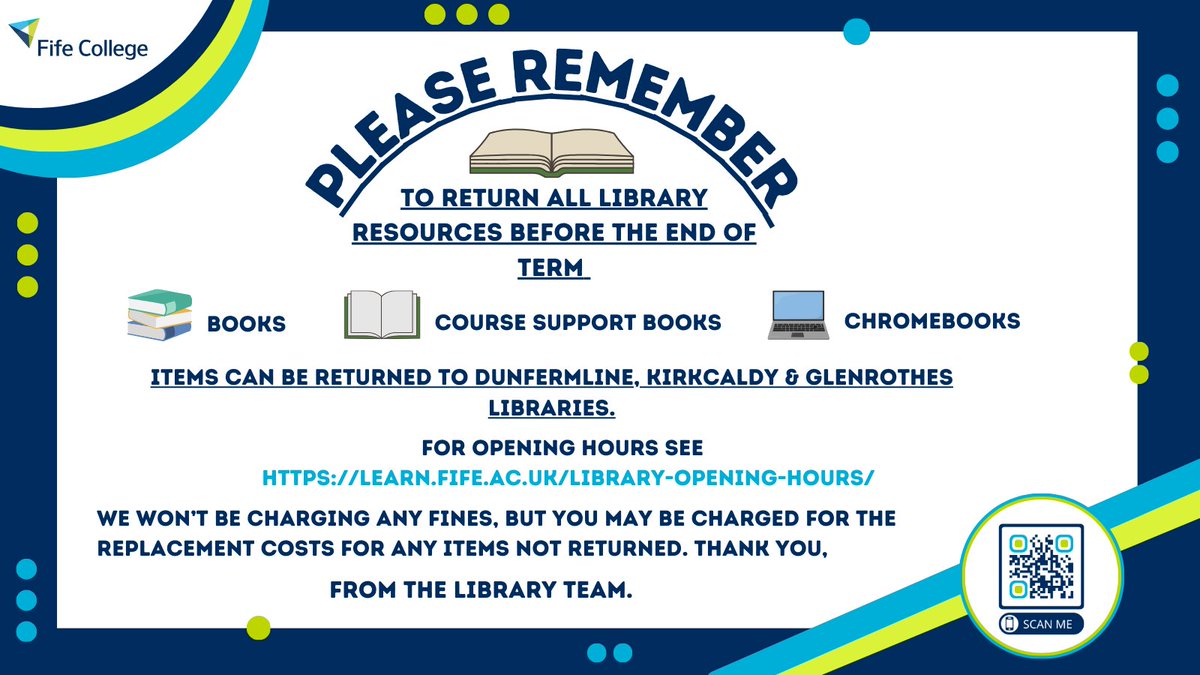 Fife College

PLEASE REMEMBER

TO RETURN ALL LIBRARY RESOURCES BEFORE THE END OF TERM

BOOKS

COURSE SUPPORT BOOKS

CHROMEBOOKS

ITEMS CAN BE RETURNED TO DUNFERMLINE, KIRKCALDY & GLENROTHES LIBRARIES.

FOR OPENING HOURS SEE
HTTPS://LEARN.FIFE.AC.UK/LIBRARY-OPENING-HOURS/

WE WON'T BE CHARGING ANY FINES, BUT YOU MAY BE CHARGED FOR THE REPLACEMENT COSTS FOR ANY ITEMS NOT RETURNED. THANK YOU,

FROM THE LIBRARY TEAM.

SCAN ME